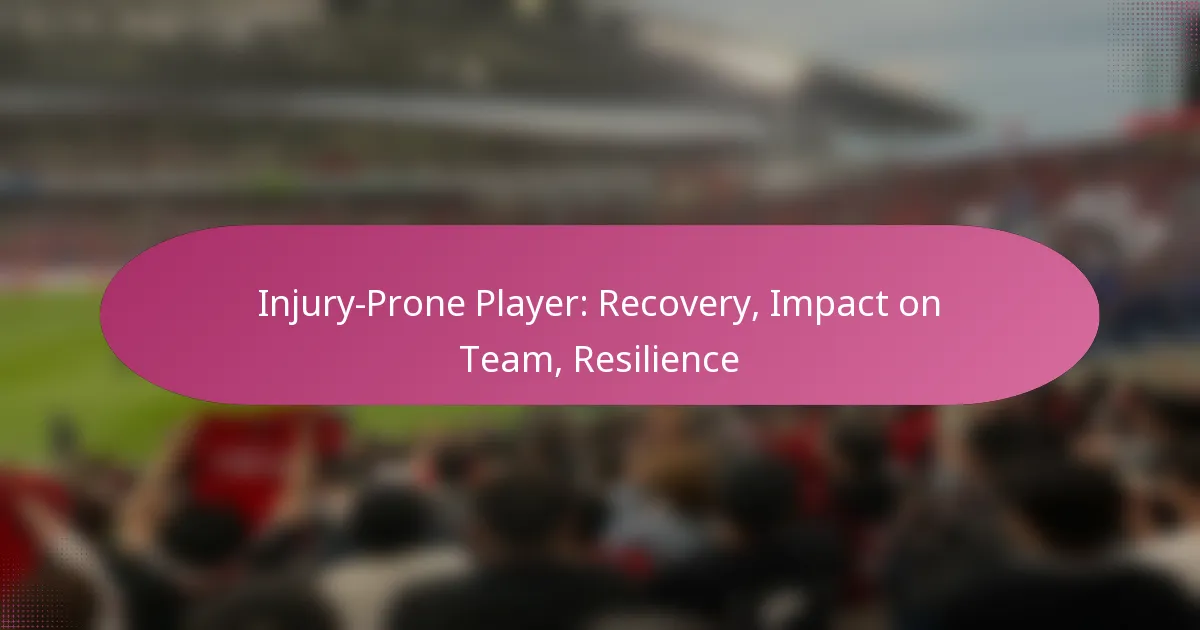 Injury-Prone Player: Recovery, Impact on Team, Resilience